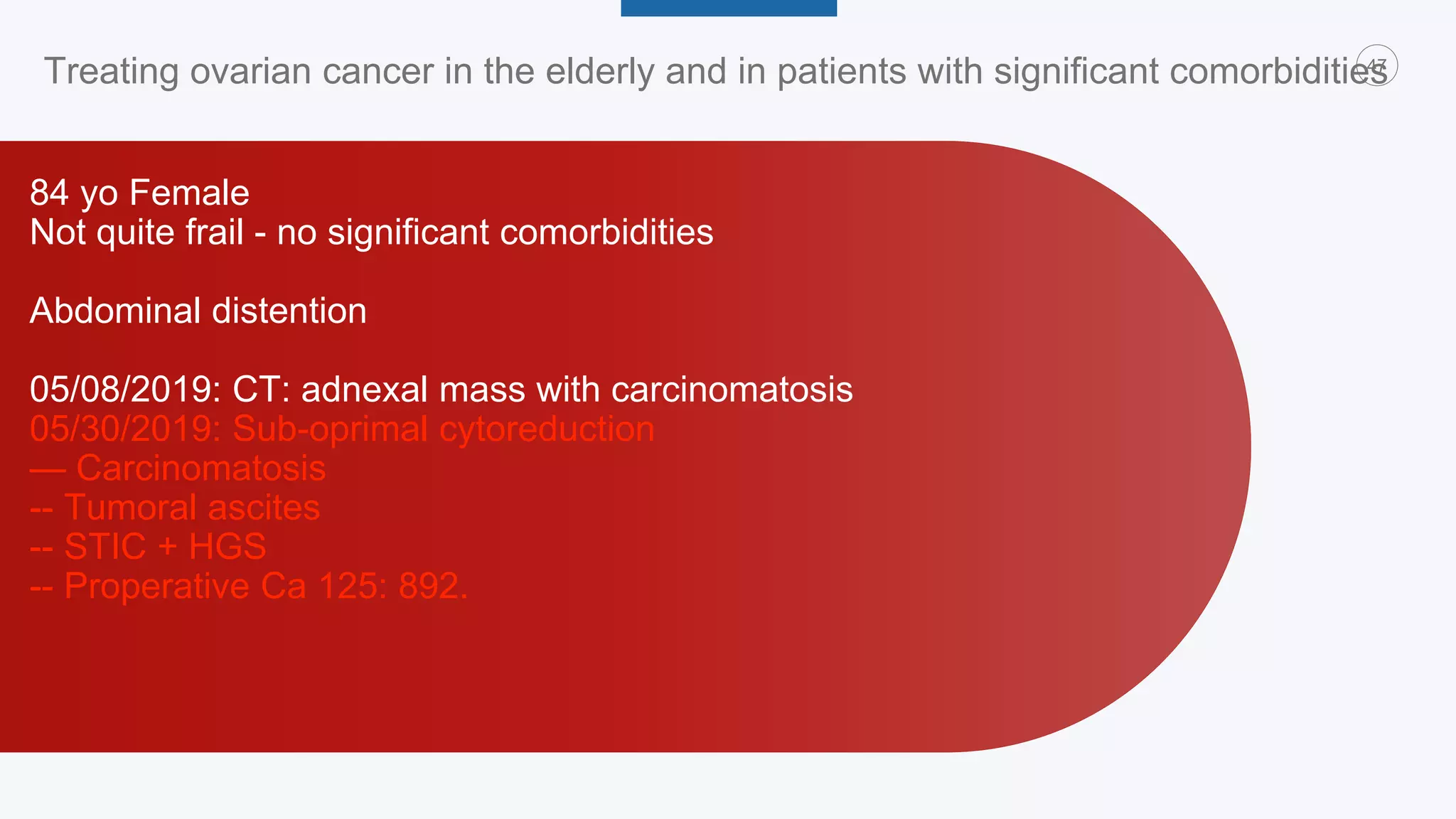 Treating ovarian cancer in the elderly and in patients with significant comorbidities

47

84 yo Female
Not quite frail - no significant comorbidities

Abdominal distention

05/08/2019: CT: adnexal mass with carcinomatosis
05/30/2019: Sub-oprimal cytoreduction
— Carcinomatosis
-- Tumoral ascites
-- STIC + HGS
-- Properative Ca 125: 892.